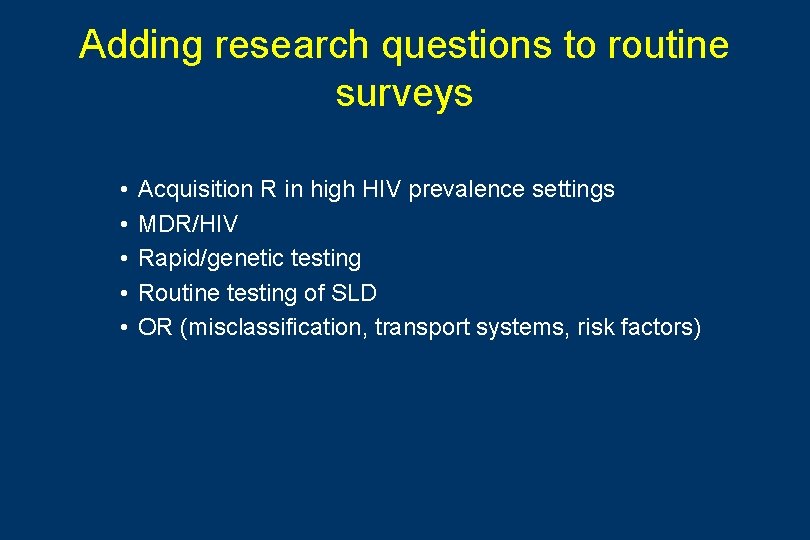 Adding research questions to routine surveys

• Acquisition R in high HIV prevalence settings
• MDR/HIV
• Rapid/genetic testing
• Routine testing of SLD
• OR (misclassification, transport systems, risk factors)